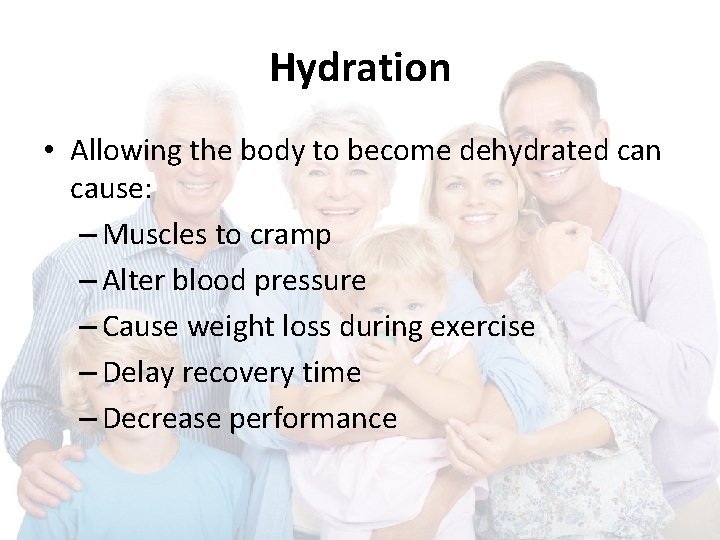 Hydration

• Allowing the body to become dehydrated can cause:
 – Muscles to cramp
 – Alter blood pressure
 – Cause weight loss during exercise
 – Delay recovery time
 – Decrease performance